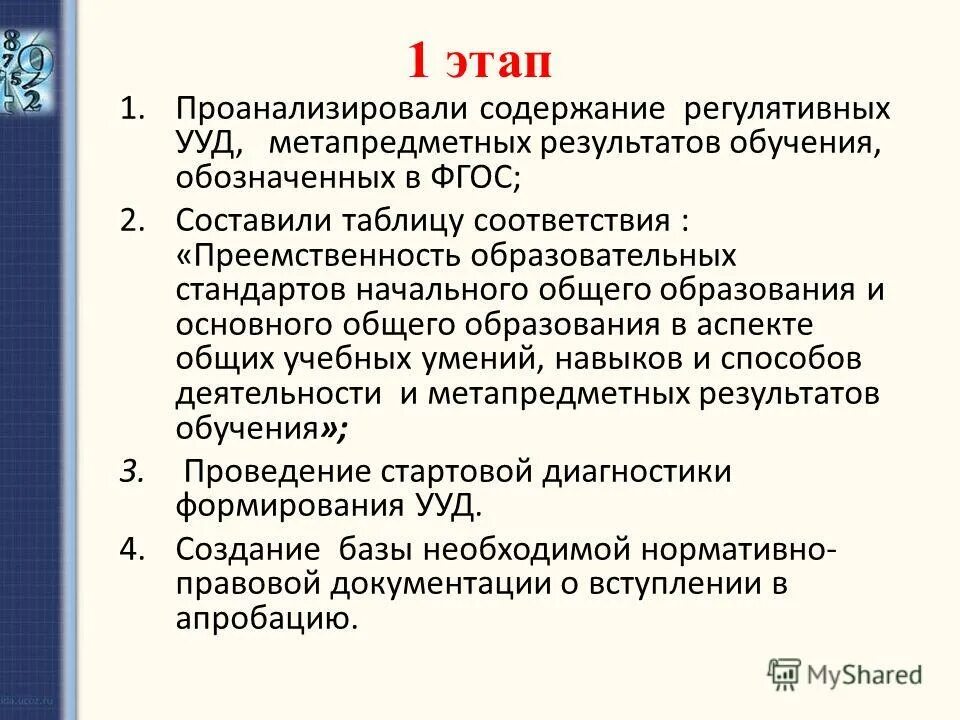 1 этап

1. Проанализировали содержание регулятивных УУД, метапредметных результатов обучения, обозначенных в ФГОС;

2. Составили таблицу соответствия : «Преемственность образовательных стандартов начального общего образования и основного общего образования в аспекте общих учебных умений, навыков и способов деятельности и метапредметных результатов обучения»;

3. Проведение стартовой диагностики формирования УУД.

4. Создание базы необходимой нормативно-правовой документации о вступлении в апробацию.

MyShared